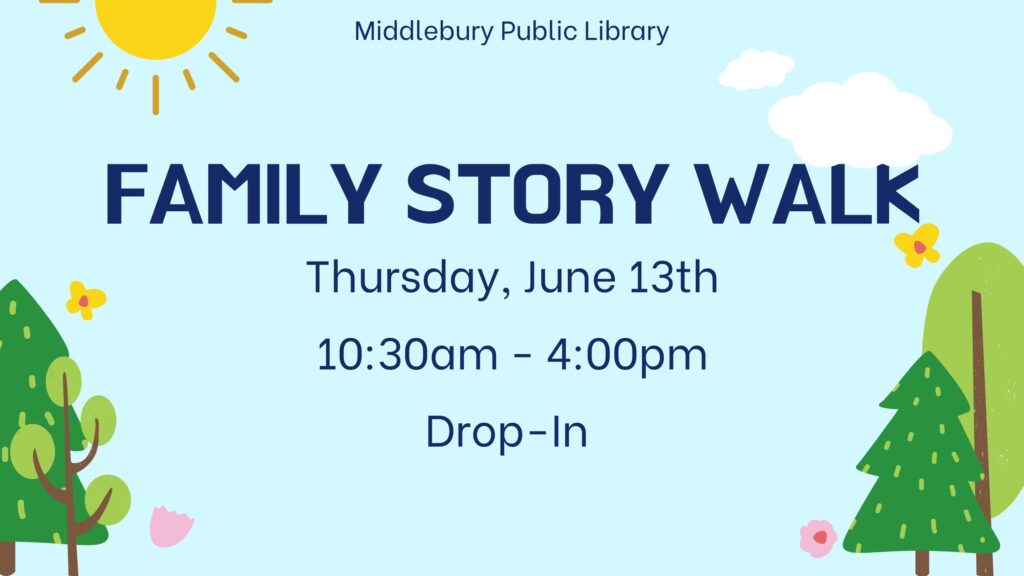 Middlebury Public Library

FAMILY STORY WALK

Thursday, June 13th

10:30am - 4:00pm

Drop-In